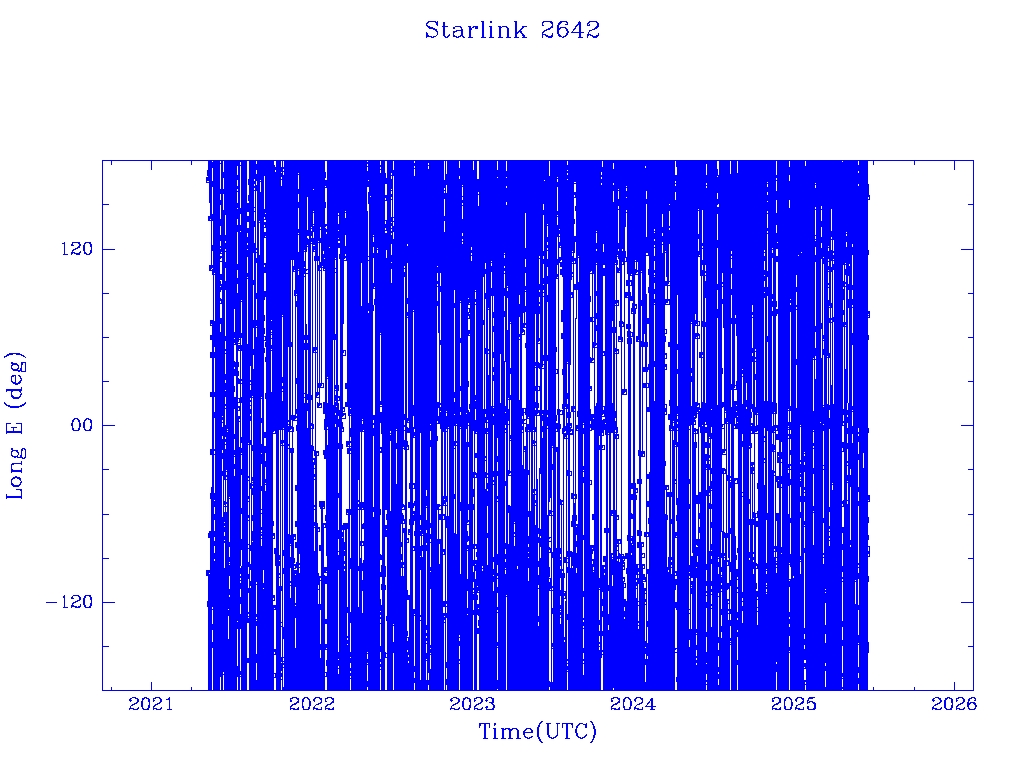 Starlink 2642

Long E (deg)

120

00

−120

2021
2022
2023
2024
2025
2026

Time(UTC)